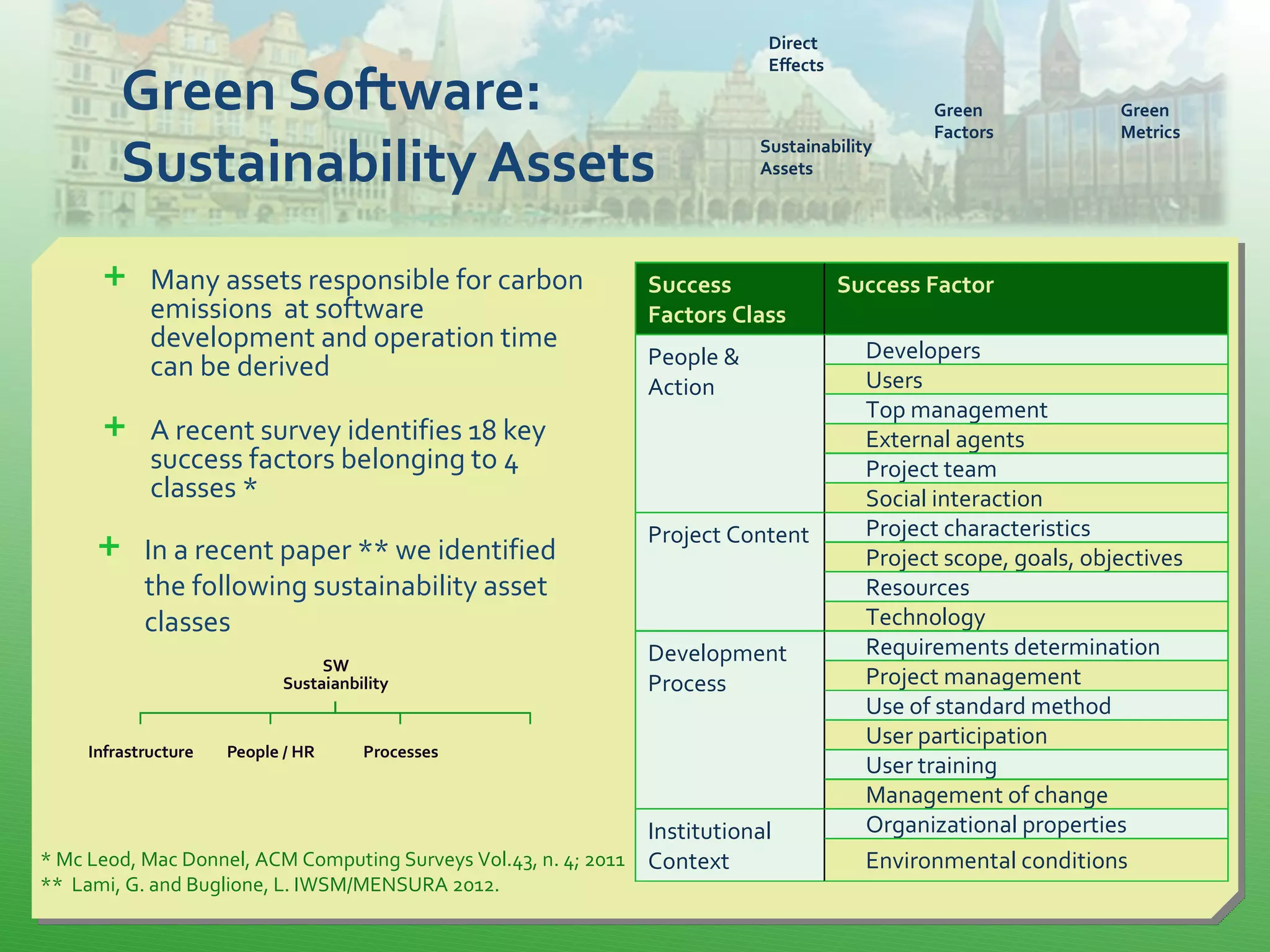 Green Software: Sustainability Assets

Direct Effects

Sustainability Assets

Green Factors

Green Metrics

+ Many assets responsible for carbon emissions at software development and operation time can be derived

+ A recent survey identifies 18 key success factors belonging to 4 classes *

+ In a recent paper ** we identified the following sustainability asset classes

SW Sustaianbility

Infrastructure

People / HR

Processes

| Success Factors Class | Success Factor |
|---|---|
| People & Action | Developers |
| | Users |
| | Top management |
| | External agents |
| | Project team |
| | Social interaction |
| Project Content | Project characteristics |
| | Project scope, goals, objectives |
| | Resources |
| | Technology |
| Development Process | Requirements determination |
| | Project management |
| | Use of standard method |
| | User participation |
| | User training |
| | Management of change |
| Institutional Context | Organizational properties |
| | Environmental conditions |

* Mc Leod, Mac Donnel, ACM Computing Surveys Vol.43, n. 4; 2011
** Lami, G. and Buglione, L. IWSM/MENSURA 2012.